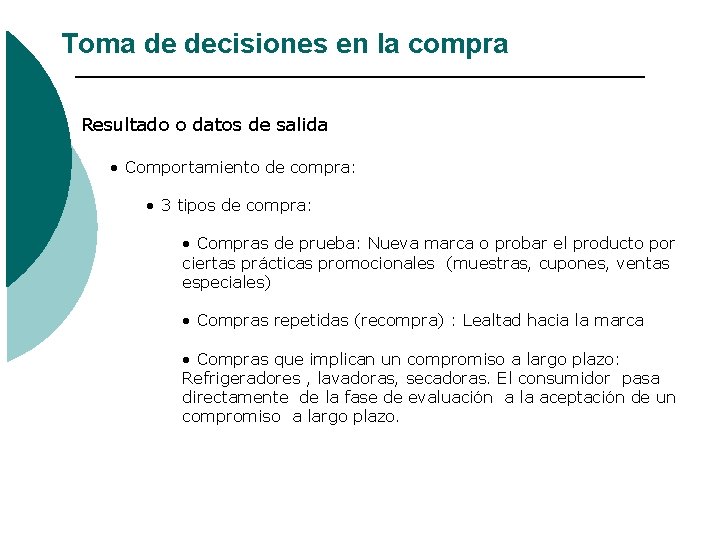 Toma de decisiones en la compra

Resultado o datos de salida

• Comportamiento de compra:

• 3 tipos de compra:

• Compras de prueba: Nueva marca o probar el producto por ciertas prácticas promocionales (muestras, cupones, ventas especiales)

• Compras repetidas (recompra) : Lealtad hacia la marca

• Compras que implican un compromiso a largo plazo: Refrigeradores , lavadoras, secadoras. El consumidor pasa directamente de la fase de evaluación a la aceptación de un compromiso a largo plazo.